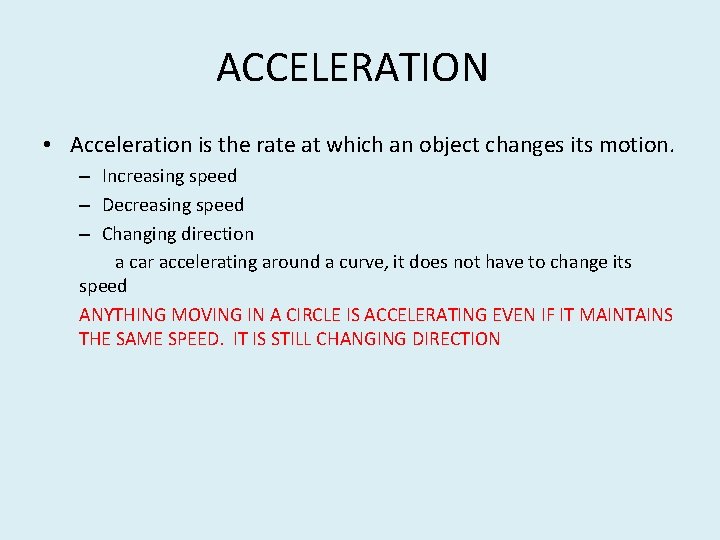 ACCELERATION

• Acceleration is the rate at which an object changes its motion.
– Increasing speed
– Decreasing speed
– Changing direction
a car accelerating around a curve, it does not have to change its speed

ANYTHING MOVING IN A CIRCLE IS ACCELERATING EVEN IF IT MAINTAINS THE SAME SPEED. IT IS STILL CHANGING DIRECTION